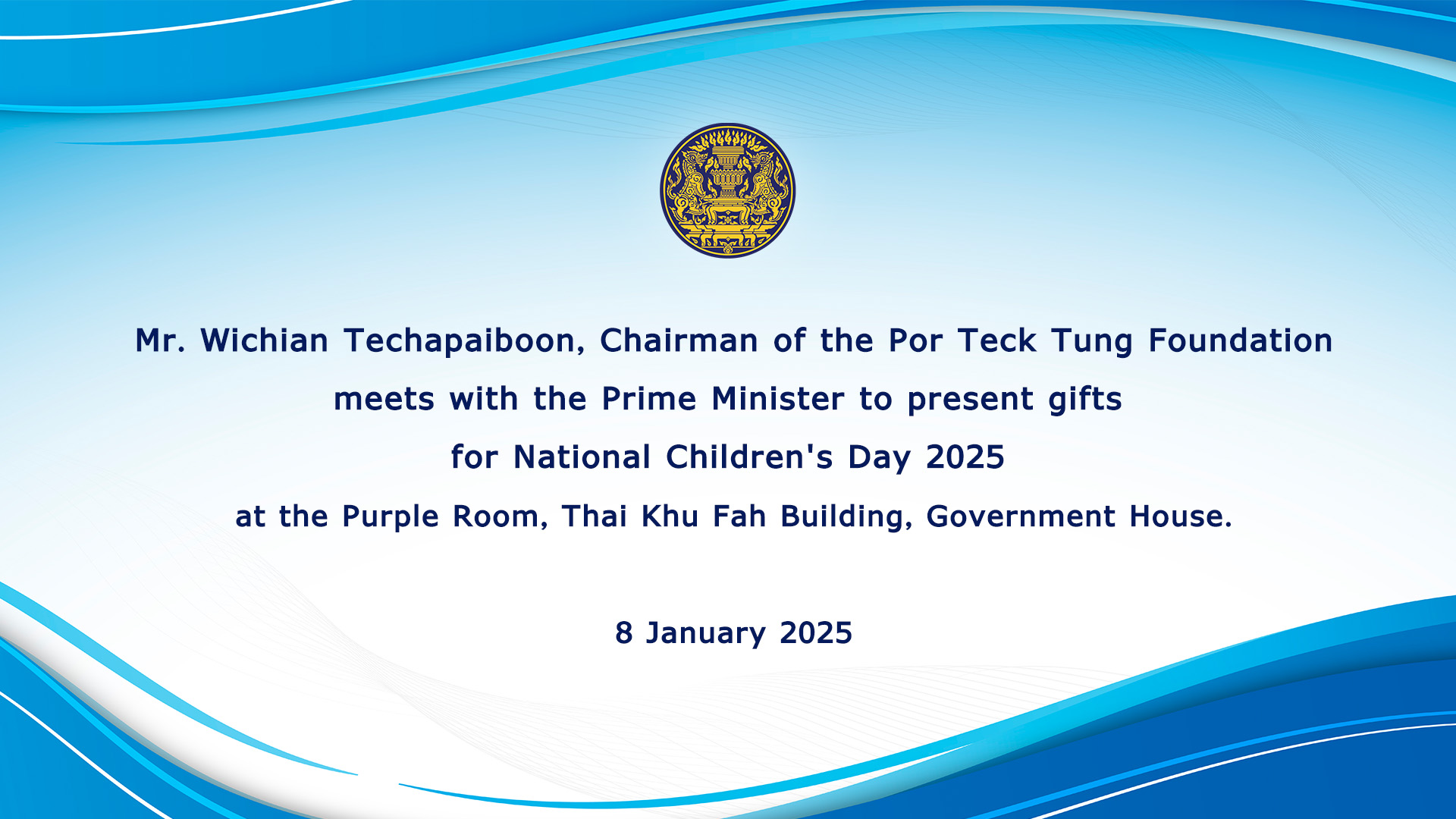 Mr. Wichian Techapaiboon, Chairman of the Por Teck Tung Foundation
meets with the Prime Minister to present gifts
for National Children's Day 2025
at the Purple Room, Thai Khu Fah Building, Government House.

8 January 2025